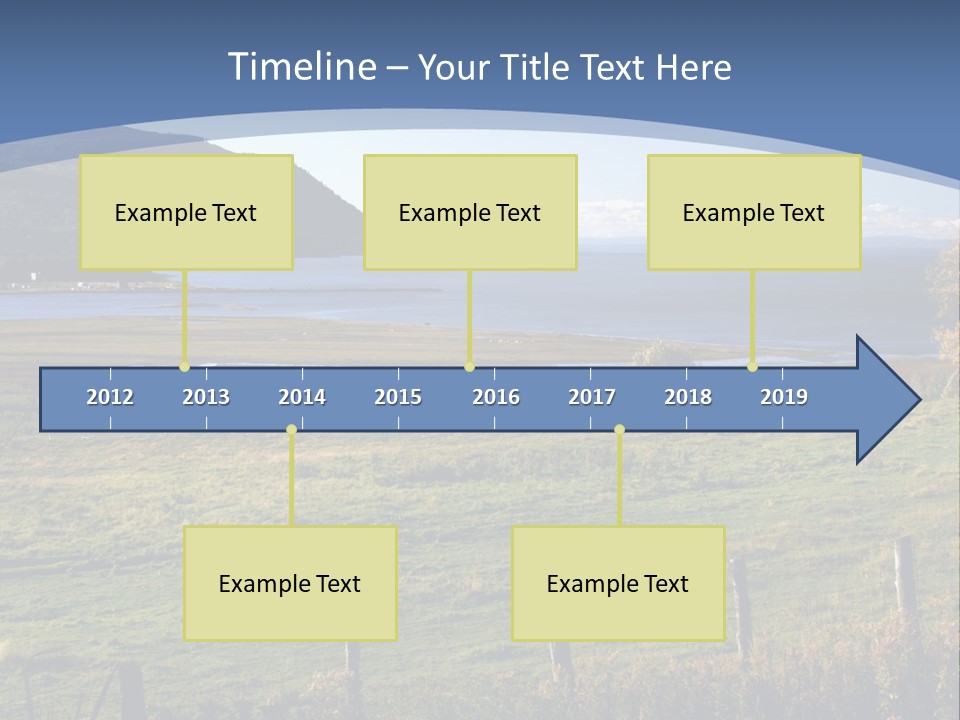 Timeline – Your Title Text Here

Example Text

Example Text

Example Text

2012 2013 2014 2015 2016 2017 2018 2019

Example Text

Example Text